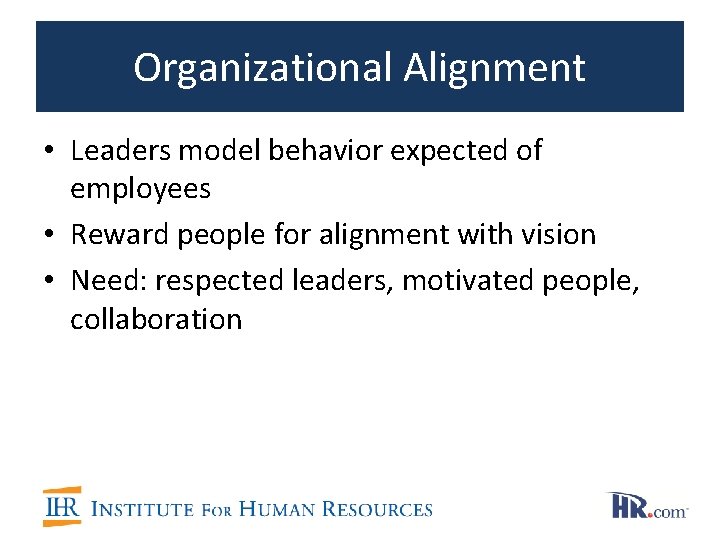 Organizational Alignment

• Leaders model behavior expected of employees
• Reward people for alignment with vision
• Need: respected leaders, motivated people, collaboration

IHR INSTITUTE FOR HUMAN RESOURCES

HR.com